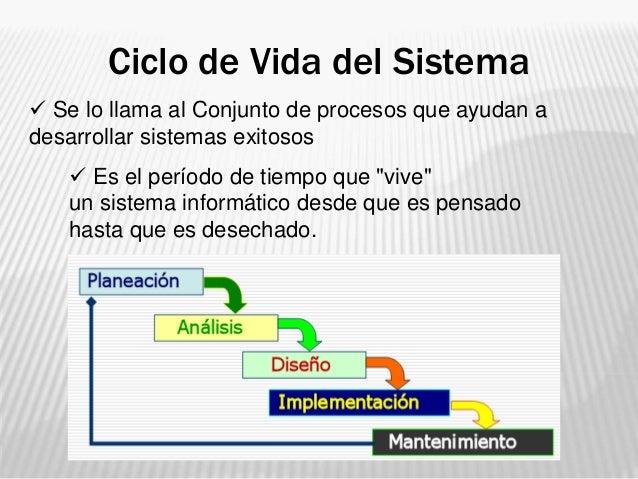 Ciclo de Vida del Sistema

✓ Se lo llama al Conjunto de procesos que ayudan a desarrollar sistemas exitosos

✓ Es el período de tiempo que "vive" un sistema informático desde que es pensado hasta que es desechado.

Planeación

Análisis

Diseño

Implementación

Mantenimiento